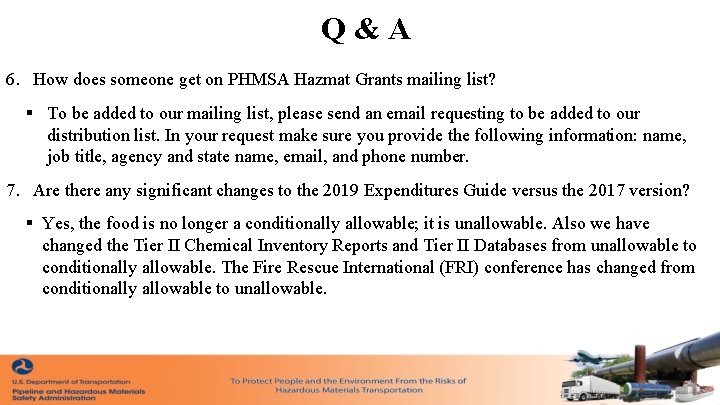 Q & A

6. How does someone get on PHMSA Hazmat Grants mailing list?

▪ To be added to our mailing list, please send an email requesting to be added to our distribution list. In your request make sure you provide the following information: name, job title, agency and state name, email, and phone number.

7. Are there any significant changes to the 2019 Expenditures Guide versus the 2017 version?

▪ Yes, the food is no longer a conditionally allowable; it is unallowable. Also we have changed the Tier II Chemical Inventory Reports and Tier II Databases from unallowable to conditionally allowable. The Fire Rescue International (FRI) conference has changed from conditionally allowable to unallowable.

U.S. Department of Transportation
Pipeline and Hazardous Materials Safety Administration

To Protect People and the Environment From the Risks of Hazardous Materials Transportation